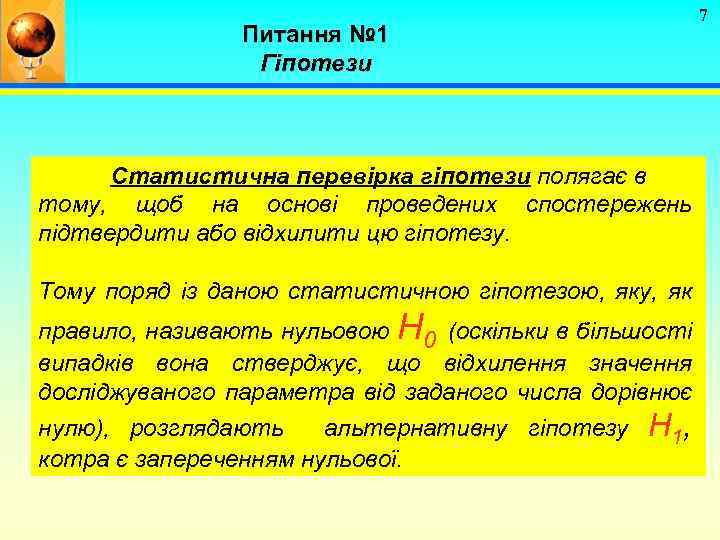 7

Питання №1
Гіпотези

Статистична перевірка гіпотези полягає в тому, щоб на основі проведених спостережень підтвердити або відхилити цю гіпотезу.

Тому поряд із даною статистичною гіпотезою, яку, як правило, називають нульовою $H_0$ (оскільки в більшості випадків вона стверджує, що відхилення значення досліджуваного параметра від заданого числа дорівнює нулю), розглядають альтернативну гіпотезу $H_1$, котра є запереченням нульової.